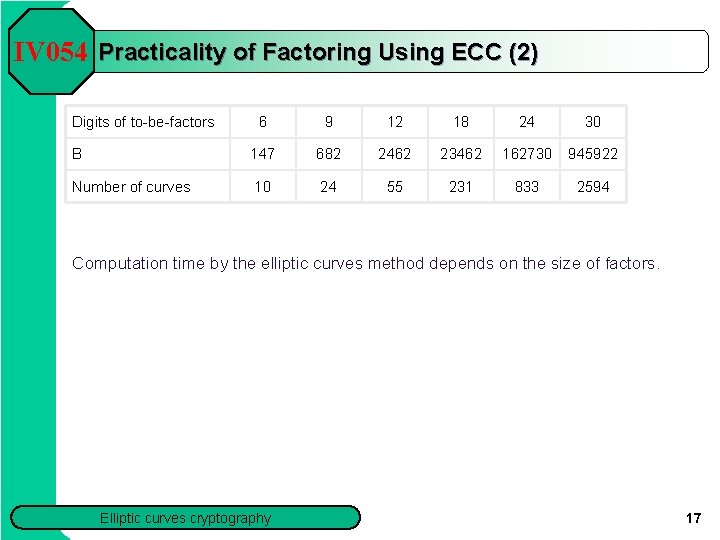 IV054 Practicality of Factoring Using ECC (2)

| Digits of to-be-factors | 6 | 9 | 12 | 18 | 24 | 30 |
|---|---|---|---|---|---|---|
| B | 147 | 682 | 2462 | 23462 | 162730 | 945922 |
| Number of curves | 10 | 24 | 55 | 231 | 833 | 2594 |

Computation time by the elliptic curves method depends on the size of factors.

Elliptic curves cryptography

17